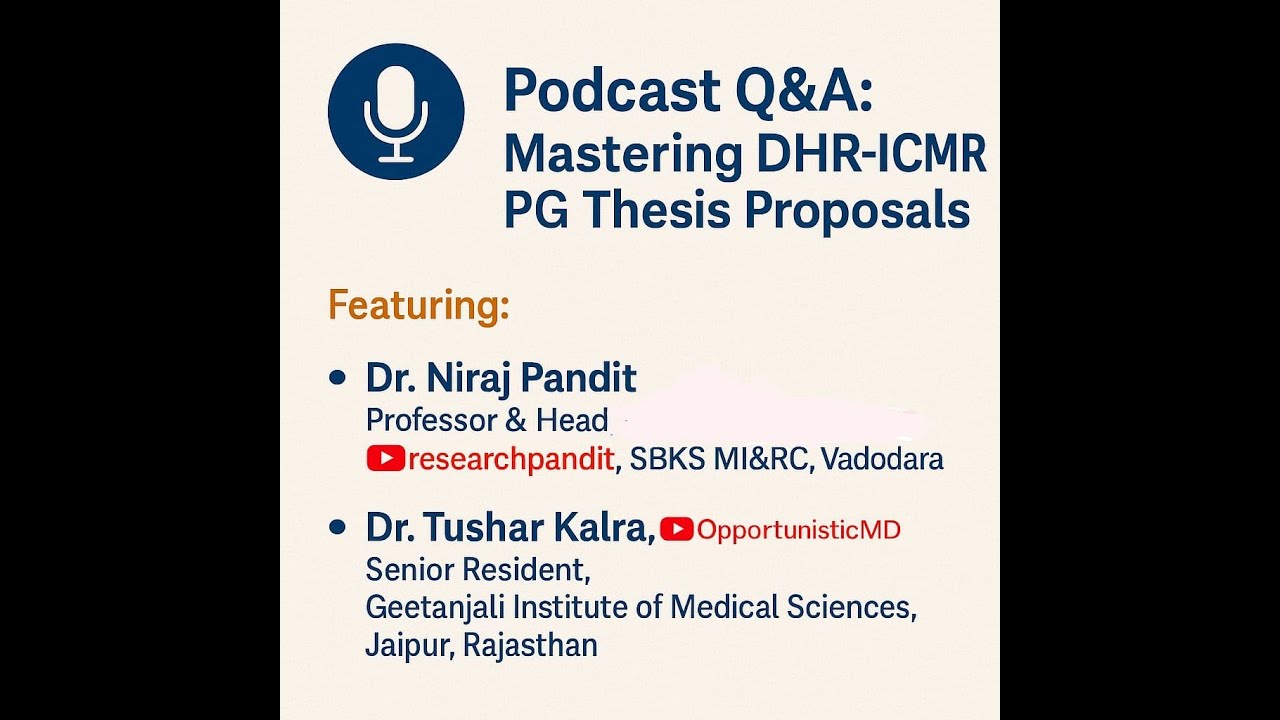 Podcast Q&A: Mastering DHR-ICMR PG Thesis Proposals

Featuring:

• Dr. Niraj Pandit
Professor & Head
researchpandit, SBKS MI&RC, Vadodara

• Dr. Tushar Kalra, OpportunisticMD
Senior Resident,
Geetanjali Institute of Medical Sciences,
Jaipur, Rajasthan